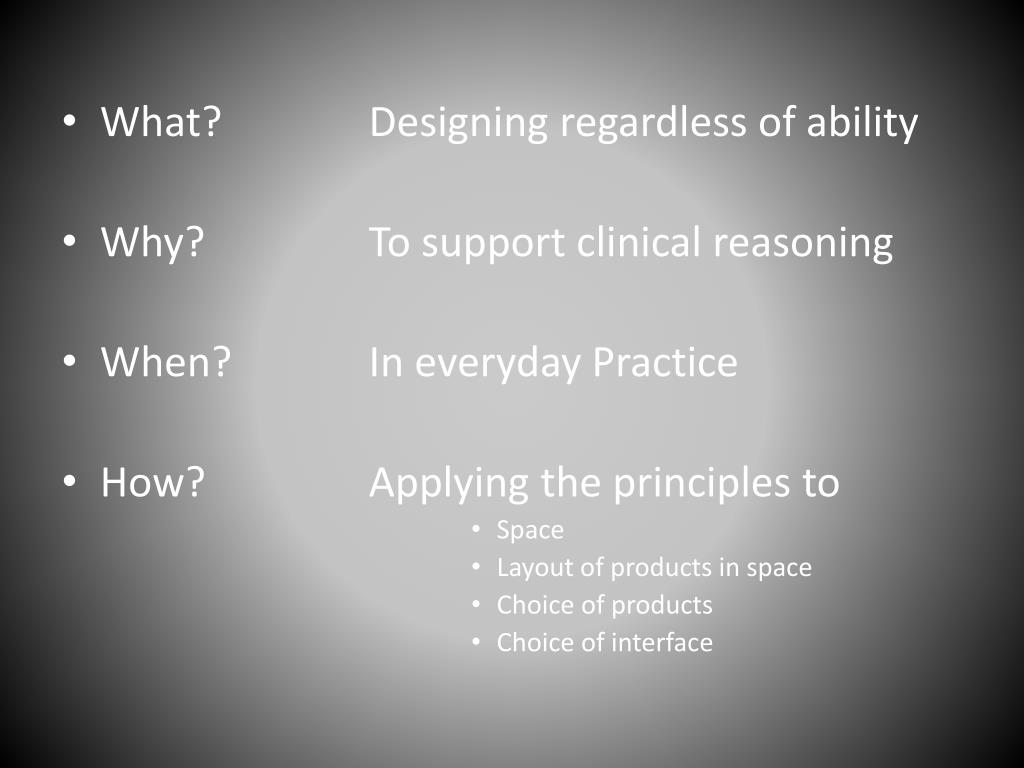 • What? Designing regardless of ability

• Why? To support clinical reasoning

• When? In everyday Practice

• How? Applying the principles to

• Space
• Layout of products in space
• Choice of products
• Choice of interface